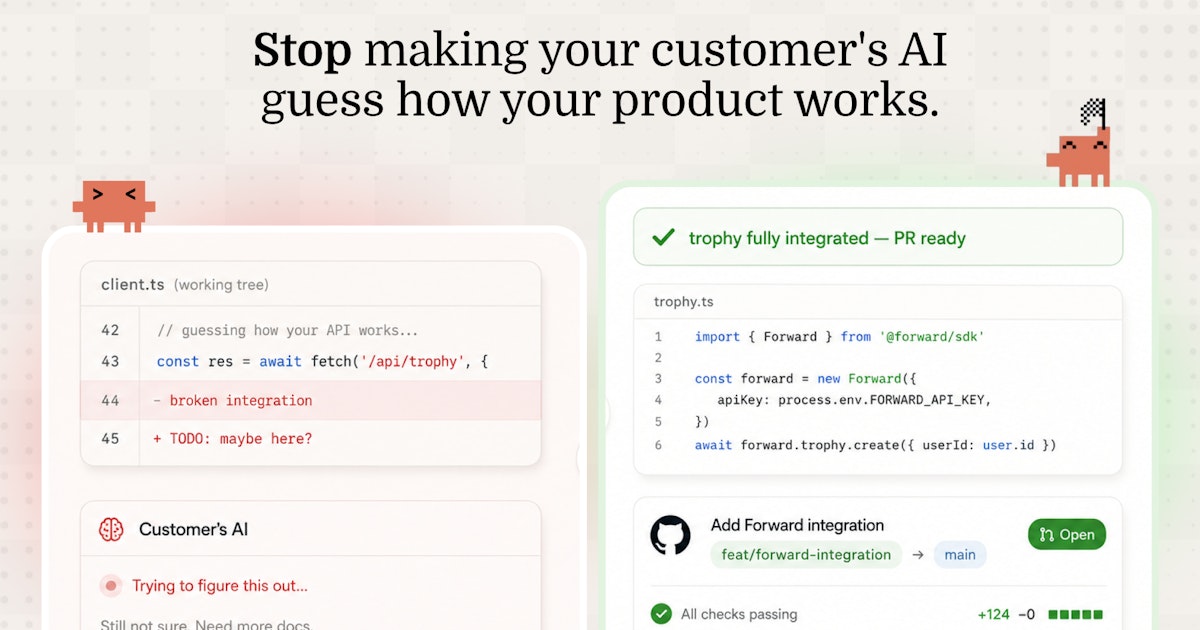 Stop making your customer's AI guess how your product works.

client.ts (working tree)

42 // guessing how your API works...
43 const res = await fetch('/api/trophy', {
44 - broken integration
45 + TODO: maybe here?

Customer's AI

Trying to figure this out...

Still not sure. Need more docs.

trophy fully integrated — PR ready

trophy.ts

1 import { Forward } from '@forward/sdk'
2
3 const forward = new Forward({
4 apiKey: process.env.FORWARD_API_KEY,
5 })
6 await forward.trophy.create({ userId: user.id })

Add Forward integration
feat/forward-integration → main
Open

All checks passing
+124 −0